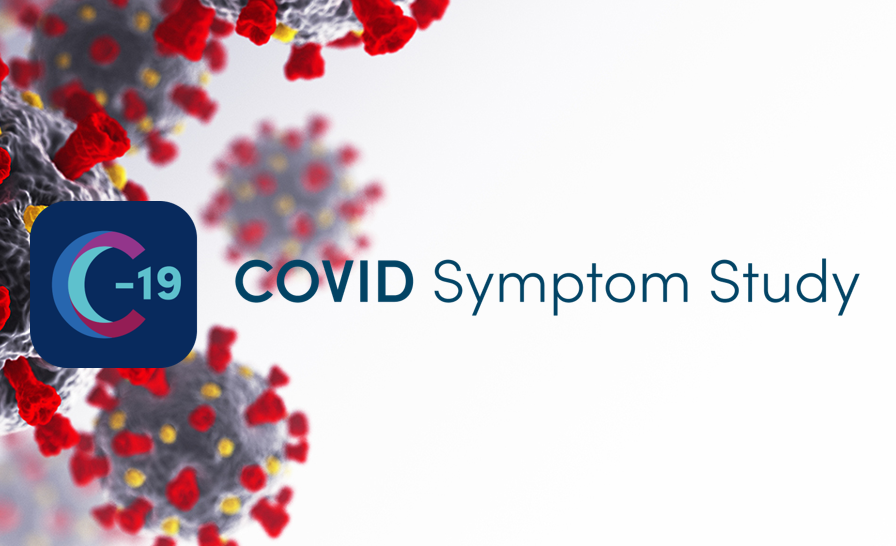 C-19

COVID Symptom Study